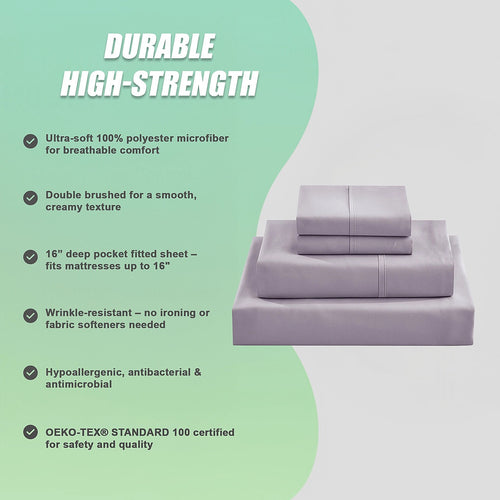 DURABLE
HIGH-STRENGTH

Ultra-soft 100% polyester microfiber for breathable comfort

Double brushed for a smooth, creamy texture

16" deep pocket fitted sheet – fits mattresses up to 16"

Wrinkle-resistant – no ironing or fabric softeners needed

Hypoallergenic, antibacterial & antimicrobial

OEKO-TEX® STANDARD 100 certified for safety and quality